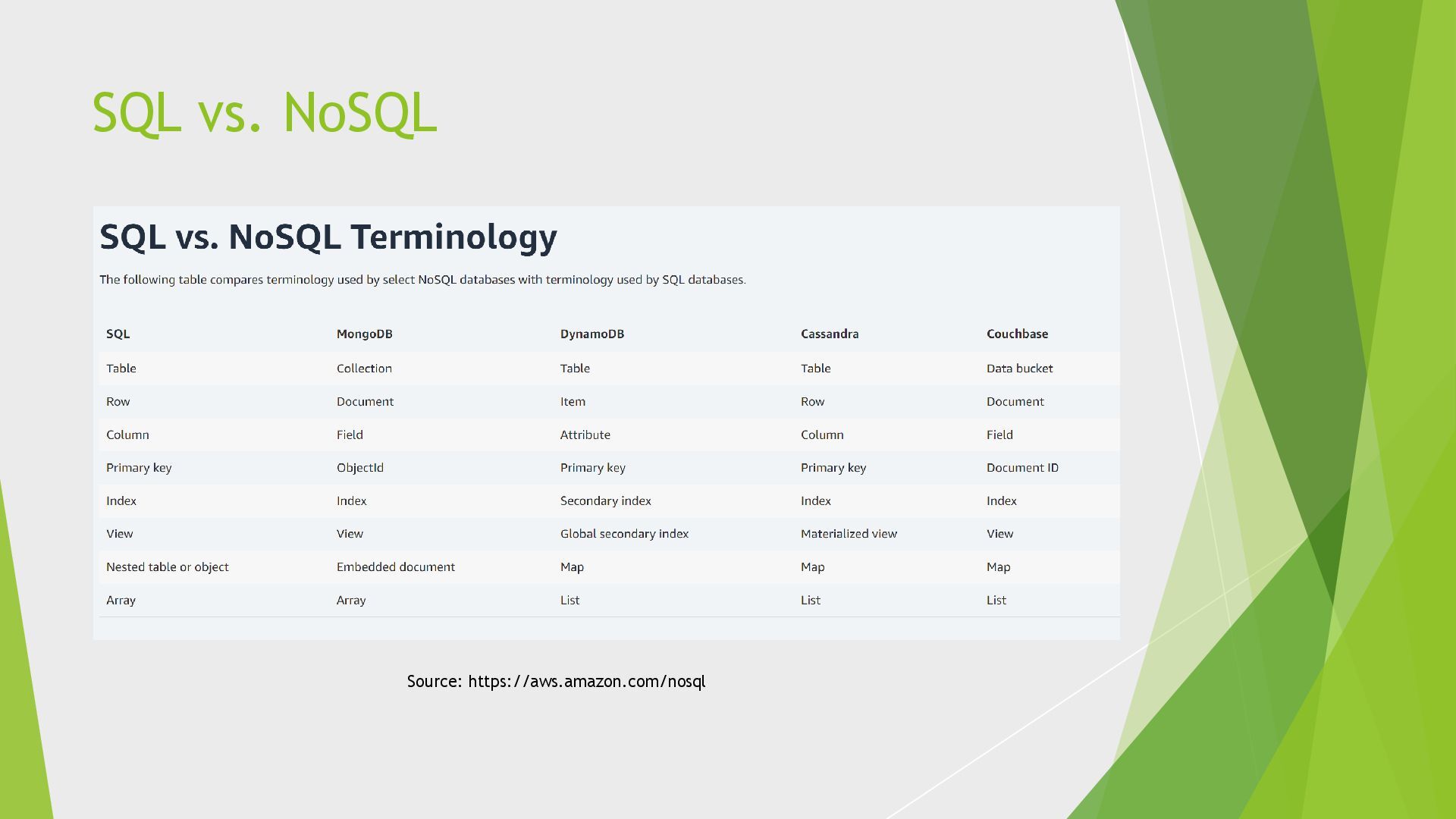 SQL vs. NoSQL

SQL vs. NoSQL Terminology

The following table compares terminology used by select NoSQL databases with terminology used by SQL databases.

| SQL | MongoDB | DynamoDB | Cassandra | Couchbase |
|---|---|---|---|---|
| Table | Collection | Table | Table | Data bucket |
| Row | Document | Item | Row | Document |
| Column | Field | Attribute | Column | Field |
| Primary key | ObjectId | Primary key | Primary key | Document ID |
| Index | Index | Secondary index | Index | Index |
| View | View | Global secondary index | Materialized view | View |
| Nested table or object | Embedded document | Map | Map | Map |
| Array | Array | List | List | List |

Source: https://aws.amazon.com/nosql